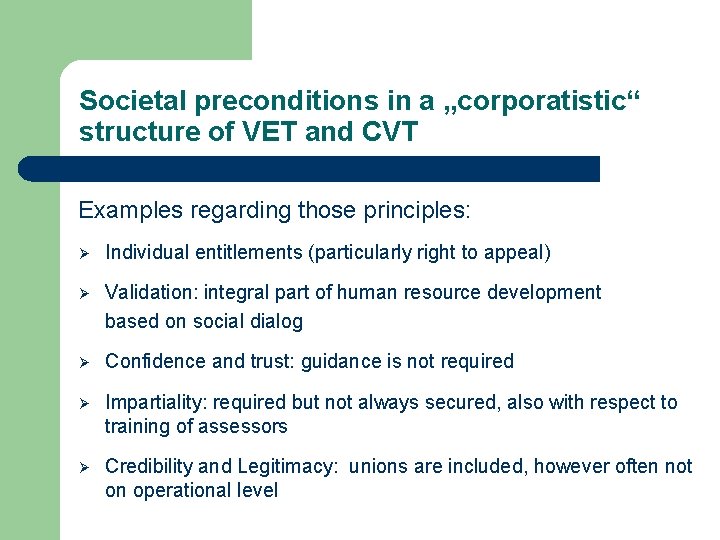 Societal preconditions in a „corporatistic“ structure of VET and CVT

Examples regarding those principles:

➢ Individual entitlements (particularly right to appeal)

➢ Validation: integral part of human resource development based on social dialog

➢ Confidence and trust: guidance is not required

➢ Impartiality: required but not always secured, also with respect to training of assessors

➢ Credibility and Legitimacy: unions are included, however often not on operational level